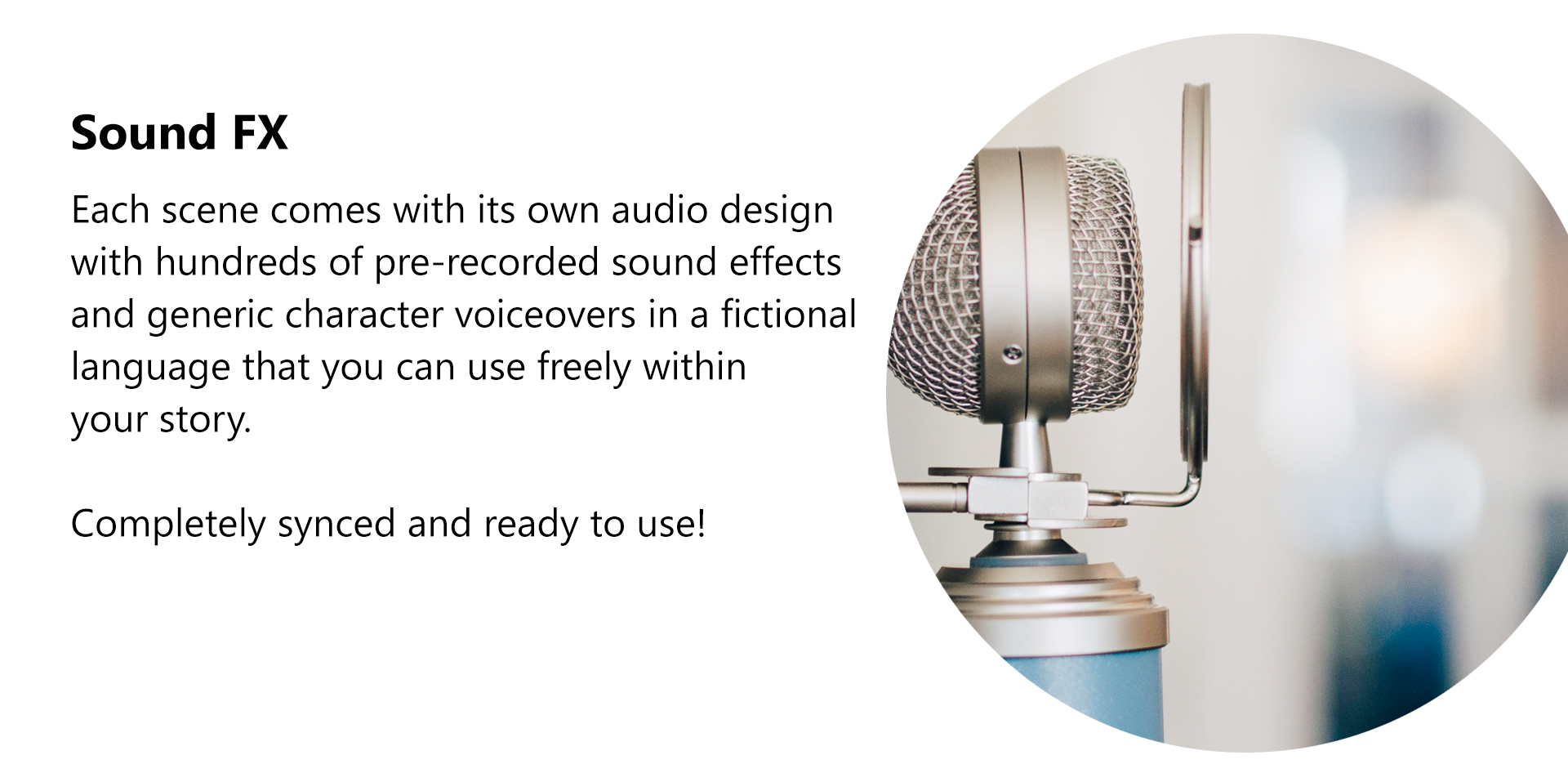 Sound FX

Each scene comes with its own audio design with hundreds of pre-recorded sound effects and generic character voiceovers in a fictional language that you can use freely within your story.

Completely synced and ready to use!